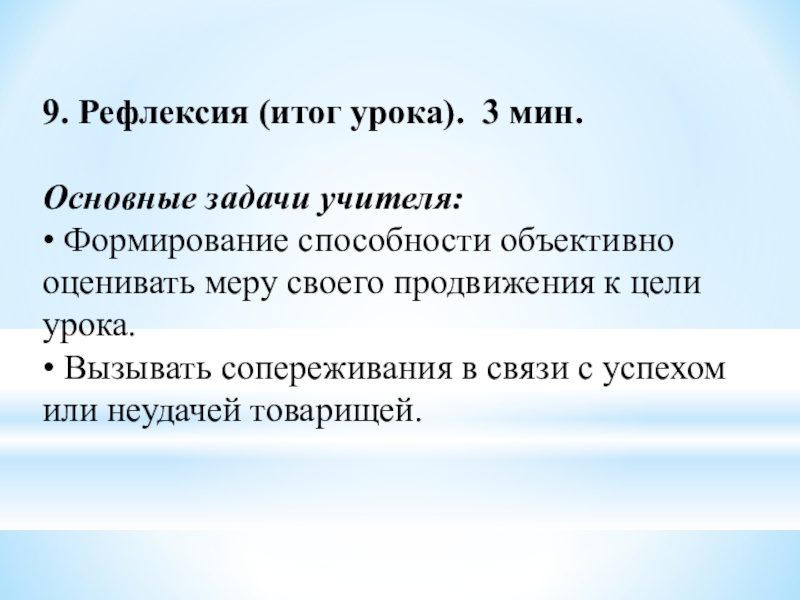 9. Рефлексия (итог урока). 3 мин.

Основные задачи учителя:
• Формирование способности объективно оценивать меру своего продвижения к цели урока.
• Вызывать сопереживания в связи с успехом или неудачей товарищей.